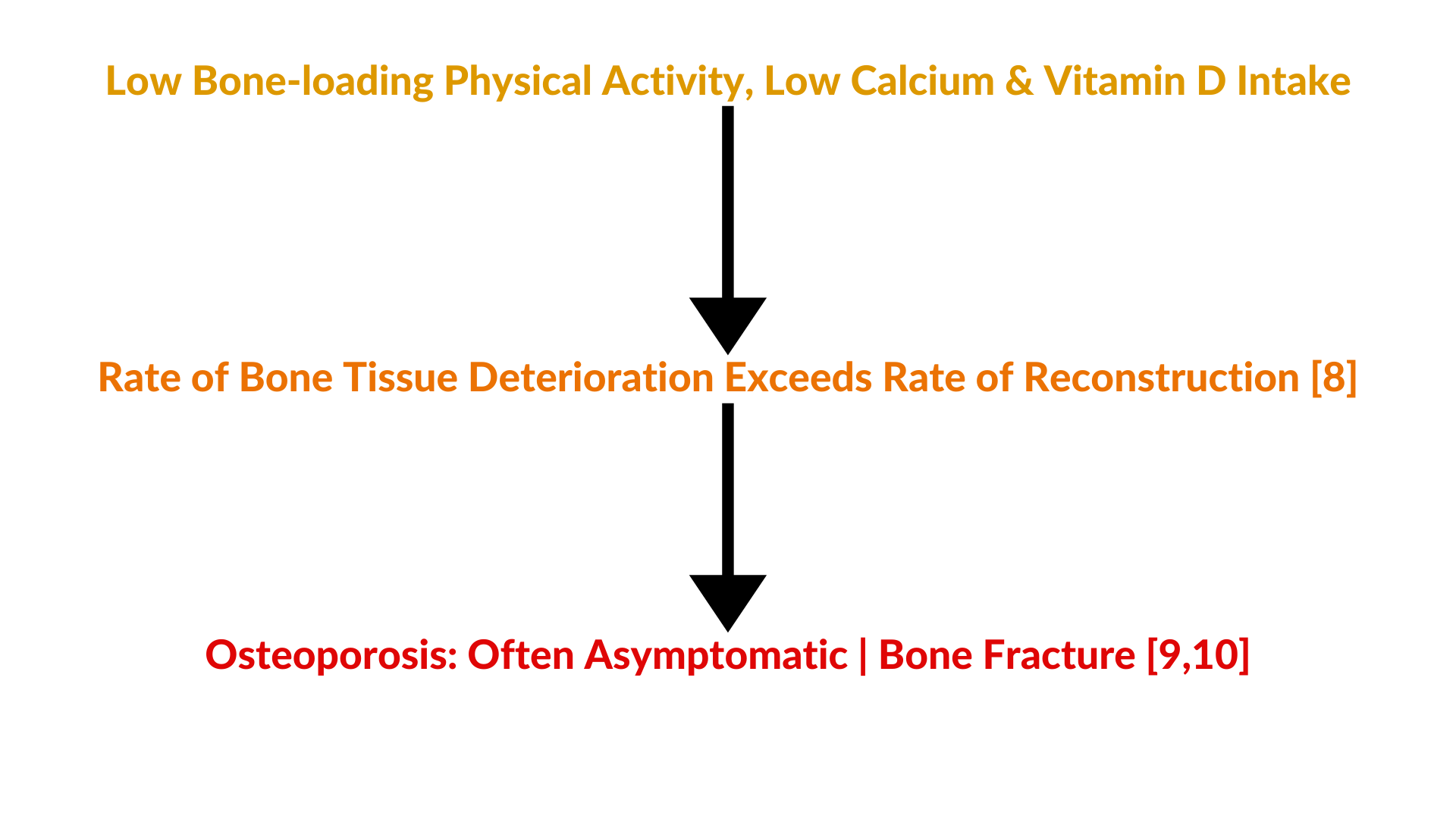 Low Bone-loading Physical Activity, Low Calcium & Vitamin D Intake

Rate of Bone Tissue Deterioration Exceeds Rate of Reconstruction [8]

Osteoporosis: Often Asymptomatic | Bone Fracture [9,10]